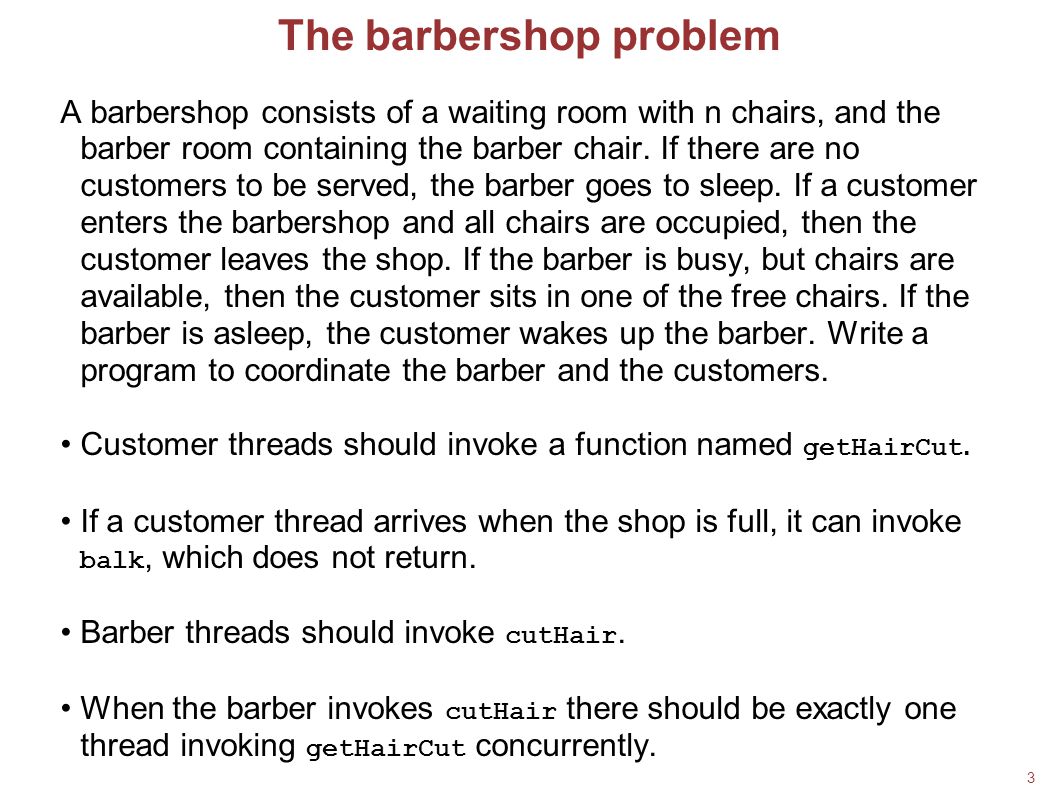 The barbershop problem

A barbershop consists of a waiting room with n chairs, and the barber room containing the barber chair. If there are no customers to be served, the barber goes to sleep. If a customer enters the barbershop and all chairs are occupied, then the customer leaves the shop. If the barber is busy, but chairs are available, then the customer sits in one of the free chairs. If the barber is asleep, the customer wakes up the barber. Write a program to coordinate the barber and the customers.

• Customer threads should invoke a function named getHairCut.

• If a customer thread arrives when the shop is full, it can invoke balk, which does not return.

• Barber threads should invoke cutHair.

• When the barber invokes cutHair there should be exactly one thread invoking getHairCut concurrently.

3